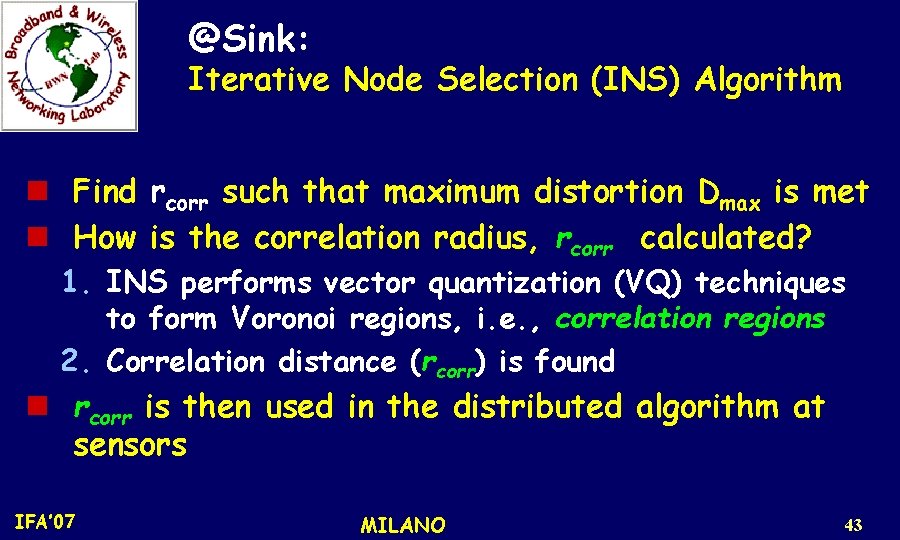 Broadband & Wireless Networking Laboratory
BWN Lab

@Sink:
Iterative Node Selection (INS) Algorithm

Find $r_{corr}$ such that maximum distortion $D_{max}$ is met

How is the correlation radius, $r_{corr}$ calculated?

1. INS performs vector quantization (VQ) techniques to form Voronoi regions, i.e., correlation regions

2. Correlation distance ($r_{corr}$) is found

$r_{corr}$ is then used in the distributed algorithm at sensors

IFA'07

MILANO

43